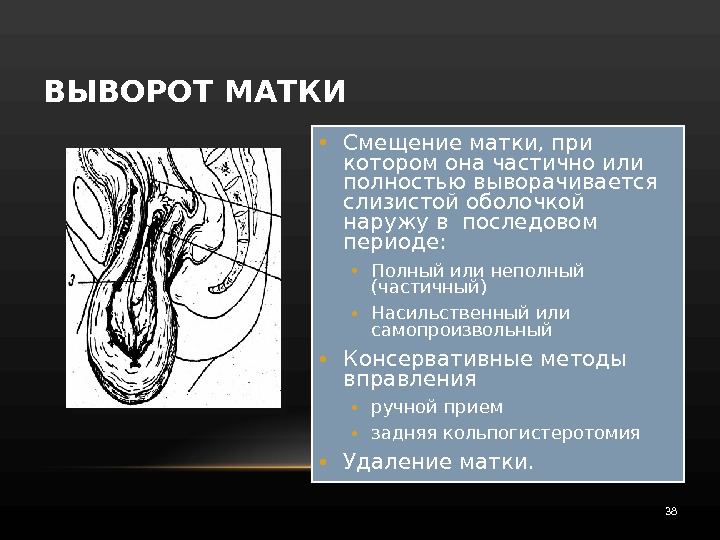 ВЫВОРОТ МАТКИ

3

• Смещение матки, при котором она частично или полностью выворачивается слизистой оболочкой наружу в последовом периоде:
  • Полный или неполный (частичный)
  • Насильственный или самопроизвольный
• Консервативные методы вправления
  • ручной прием
  • задняя кольпогистеротомия
• Удаление матки.

38